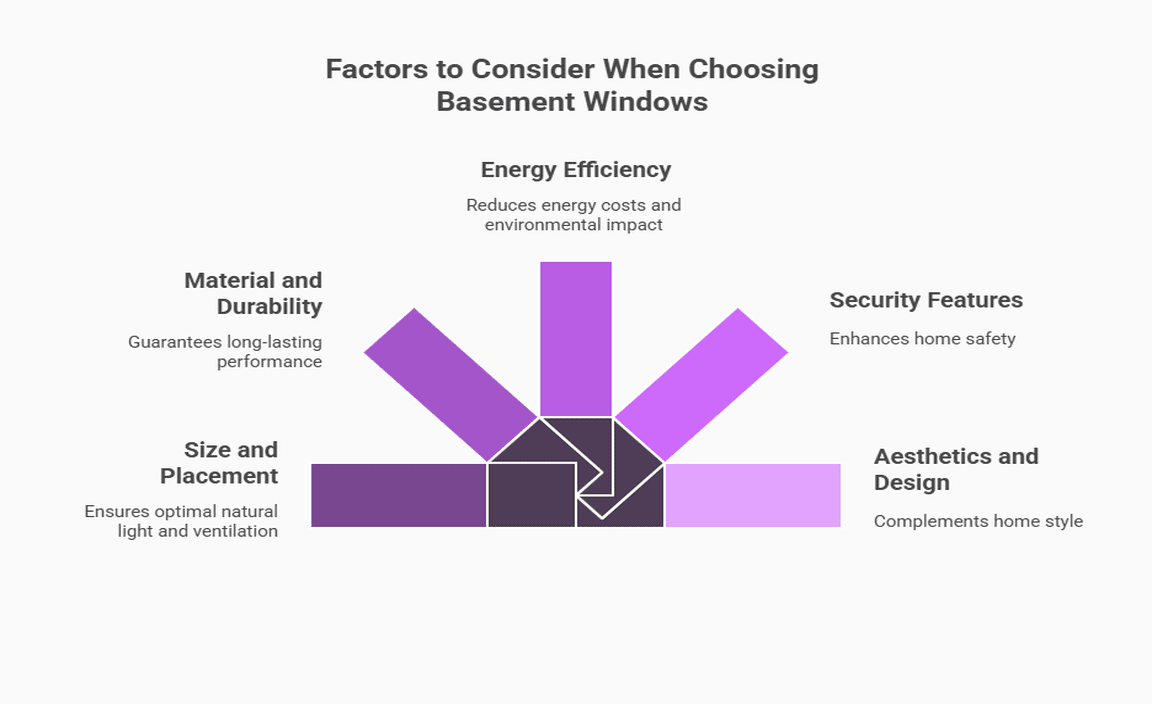 Factors to Consider When Choosing Basement Windows

Energy Efficiency

Reduces energy costs and environmental impact

Material and Durability

Guarantees long-lasting performance

Security Features

Enhances home safety

Size and Placement

Ensures optimal natural light and ventilation

Aesthetics and Design

Complements home style